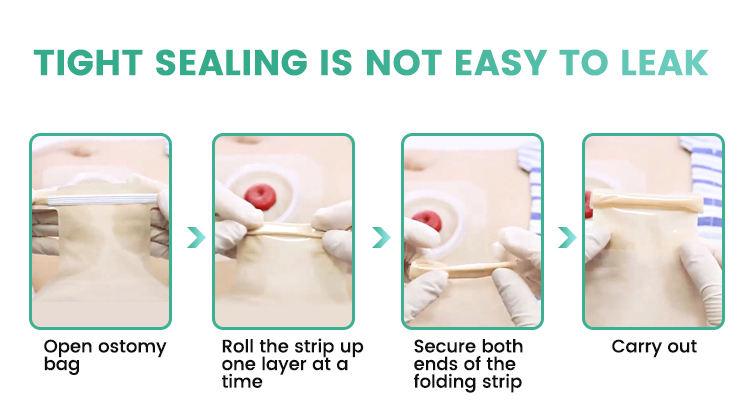 TIGHT SEALING IS NOT EASY TO LEAK

Open ostomy bag

Roll the strip up one layer at a time

Secure both ends of the folding strip

Carry out